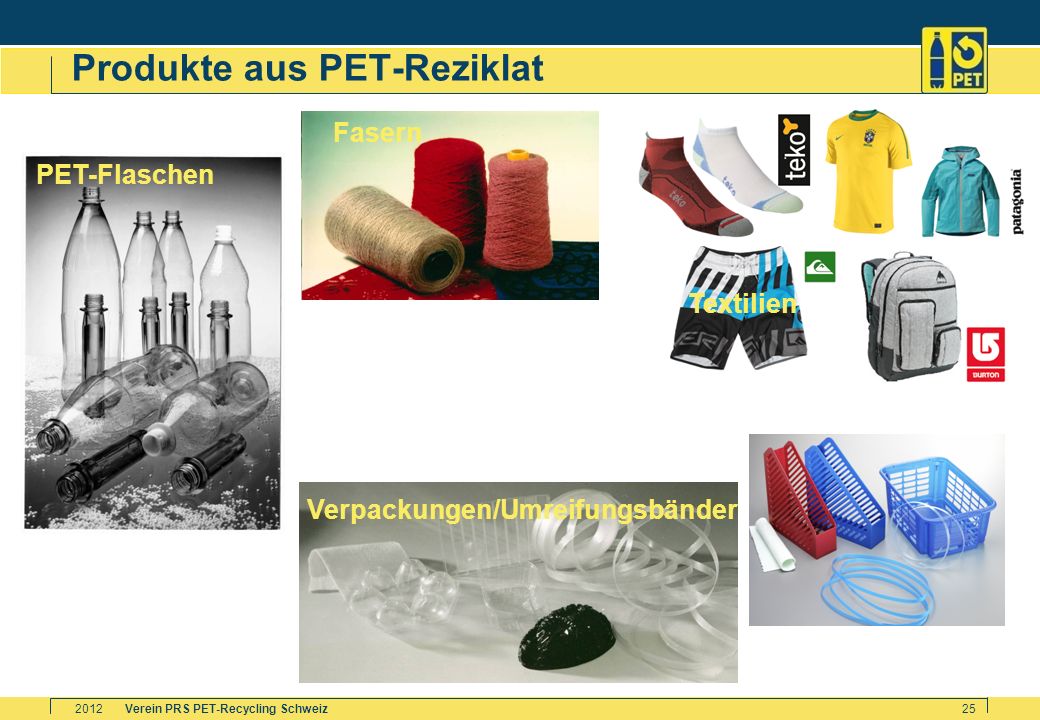 Produkte aus PET-Reziklat

PET

PET-Flaschen

Fasern

teko

patagonia

Textilien

BURTON

Verpackungen/Umreifungsbänder

2012 Verein PRS PET-Recycling Schweiz 25